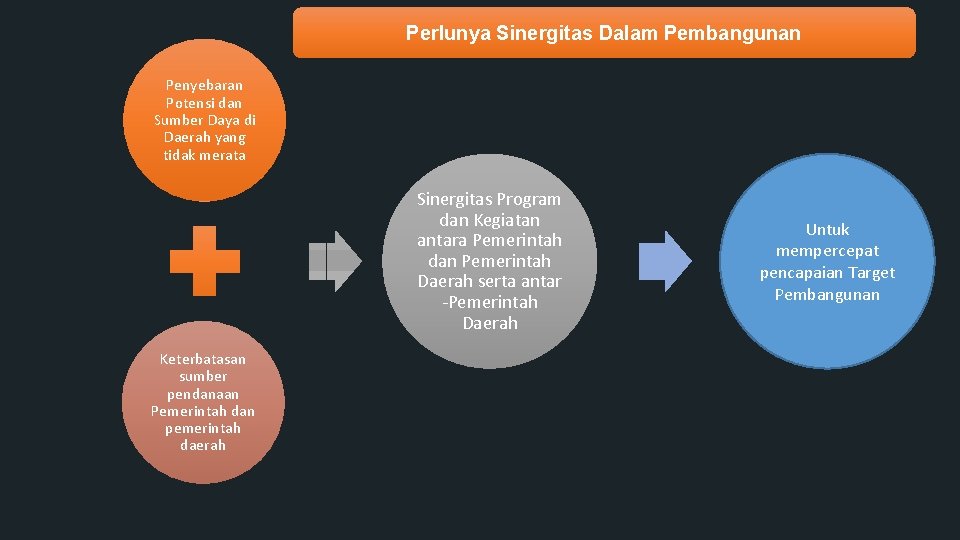 Perlunya Sinergitas Dalam Pembangunan

Penyebaran Potensi dan Sumber Daya di Daerah yang tidak merata

Keterbatasan sumber pendanaan Pemerintah dan pemerintah daerah

Sinergitas Program dan Kegiatan antara Pemerintah dan Pemerintah Daerah serta antar -Pemerintah Daerah

Untuk mempercepat pencapaian Target Pembangunan